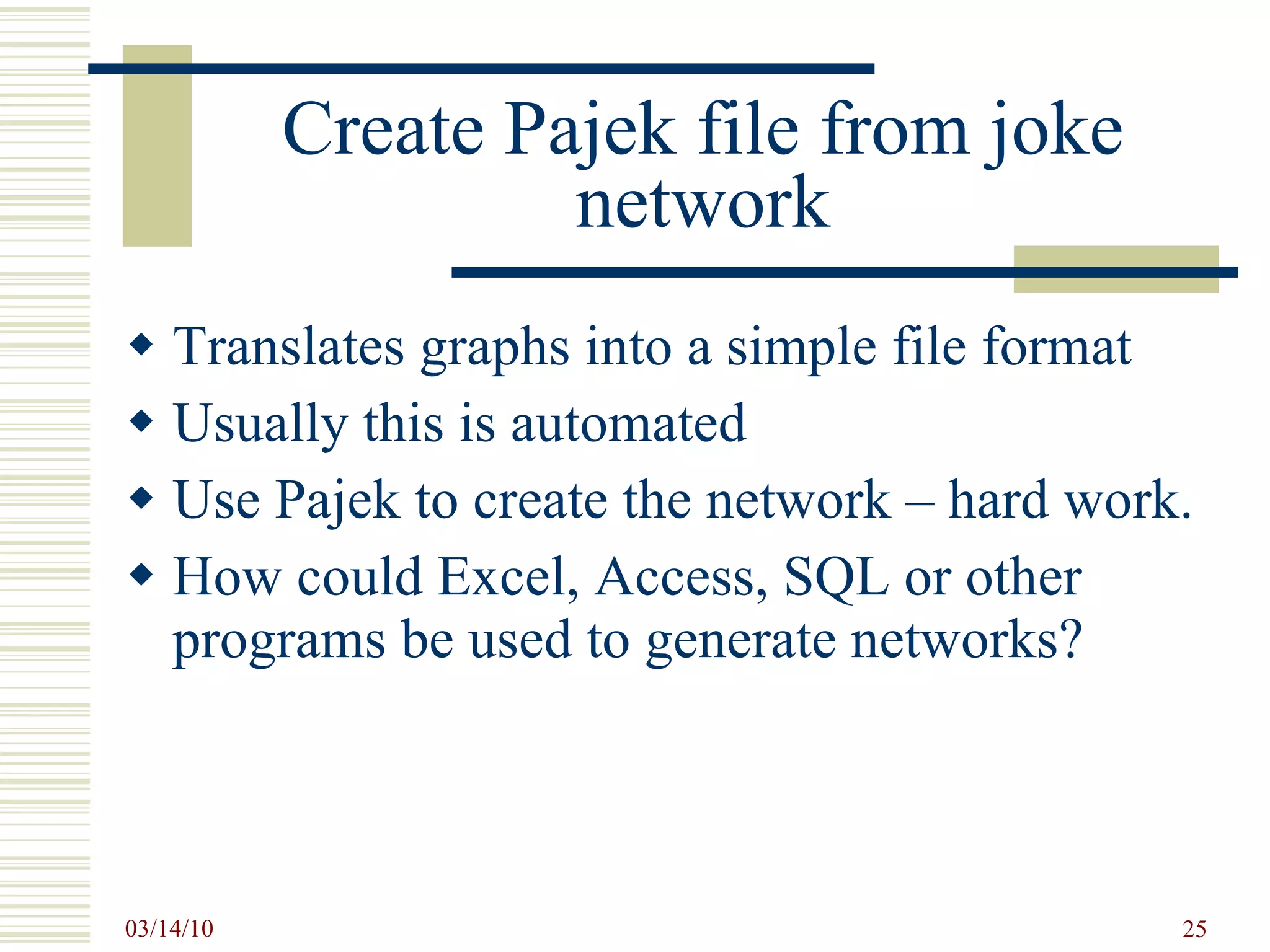 Create Pajek file from joke network

◆ Translates graphs into a simple file format
◆ Usually this is automated
◆ Use Pajek to create the network – hard work.
◆ How could Excel, Access, SQL or other programs be used to generate networks?

03/14/10

25